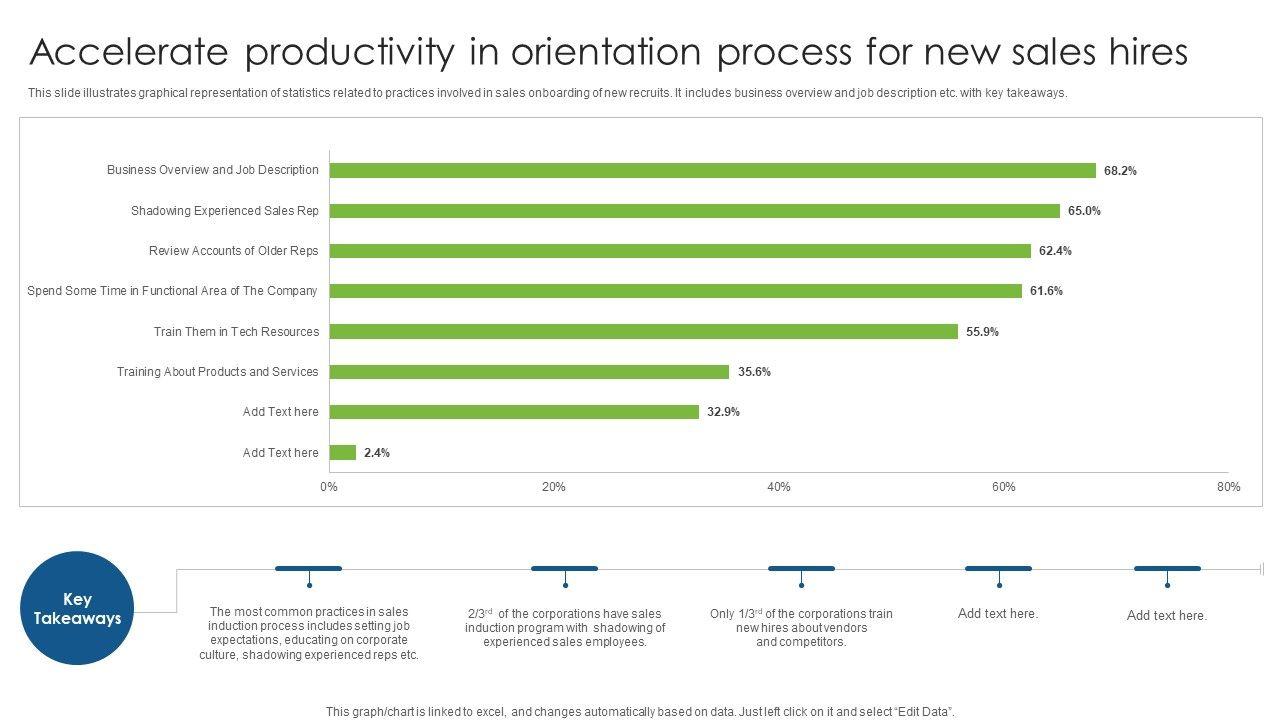 Accelerate productivity in orientation process for new sales hires

This slide illustrates graphical representation of statistics related to practices involved in sales onboarding of new recruits. It includes business overview and job description etc. with key takeaways.

Business Overview and Job Description 68.2%
Shadowing Experienced Sales Rep 65.0%
Review Accounts of Older Reps 62.4%
Spend Some Time in Functional Area of The Company 61.6%
Train Them in Tech Resources 55.9%
Training About Products and Services 35.6%
Add Text here 32.9%
Add Text here 2.4%

0% 20% 40% 60% 80%

Key Takeaways

The most common practices in sales induction process includes setting job expectations, educating on corporate culture, shadowing experienced reps etc.

2/3$^{rd}$ of the corporations have sales induction program with shadowing of experienced sales employees.

Only 1/3$^{rd}$ of the corporations train new hires about vendors and competitors.

Add text here.

Add text here.

This graph/chart is linked to excel, and changes automatically based on data. Just left click on it and select "Edit Data".